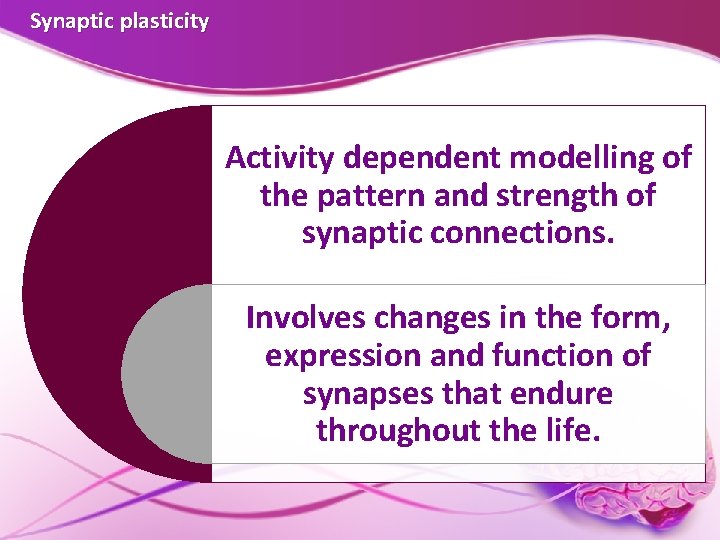 Synaptic plasticity

Activity dependent modelling of the pattern and strength of synaptic connections.

Involves changes in the form, expression and function of synapses that endure throughout the life.